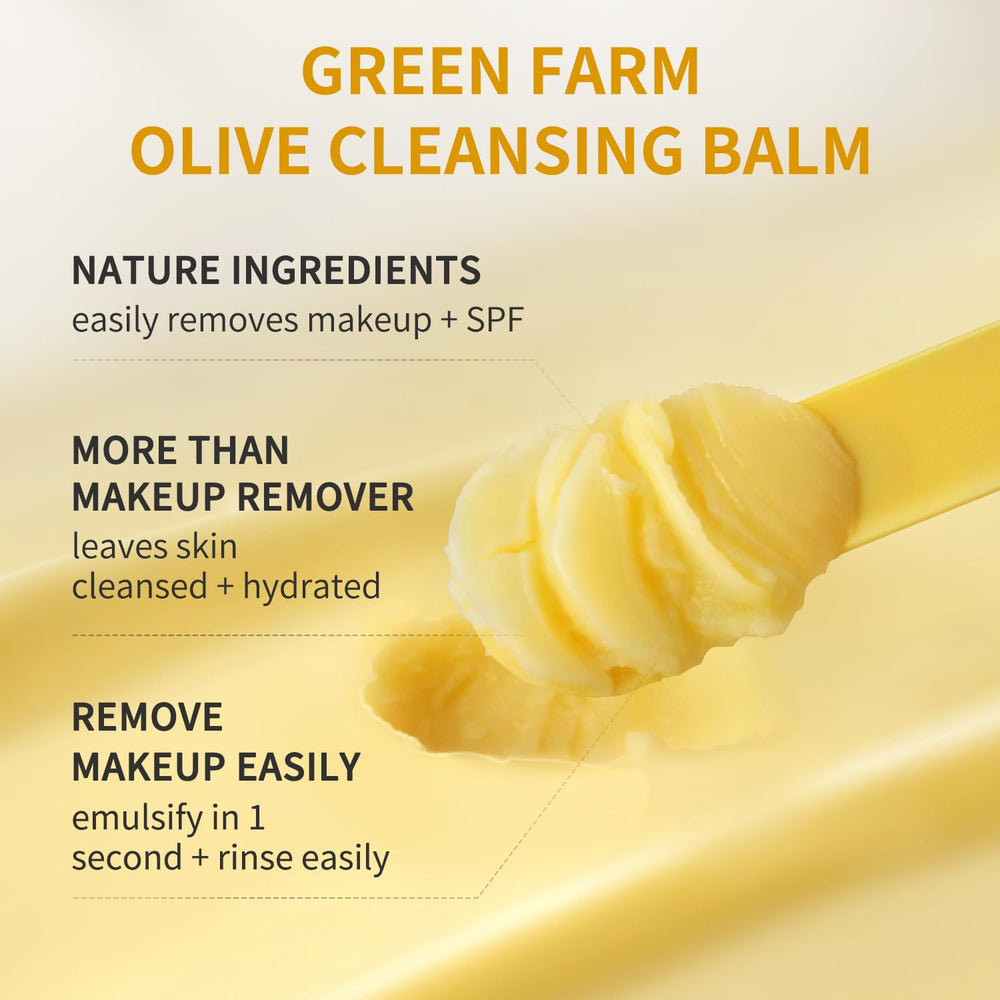 GREEN FARM
OLIVE CLEANSING BALM

NATURE INGREDIENTS
easily removes makeup + SPF

MORE THAN
MAKEUP REMOVER
leaves skin
cleansed + hydrated

REMOVE
MAKEUP EASILY
emulsify in 1
second + rinse easily